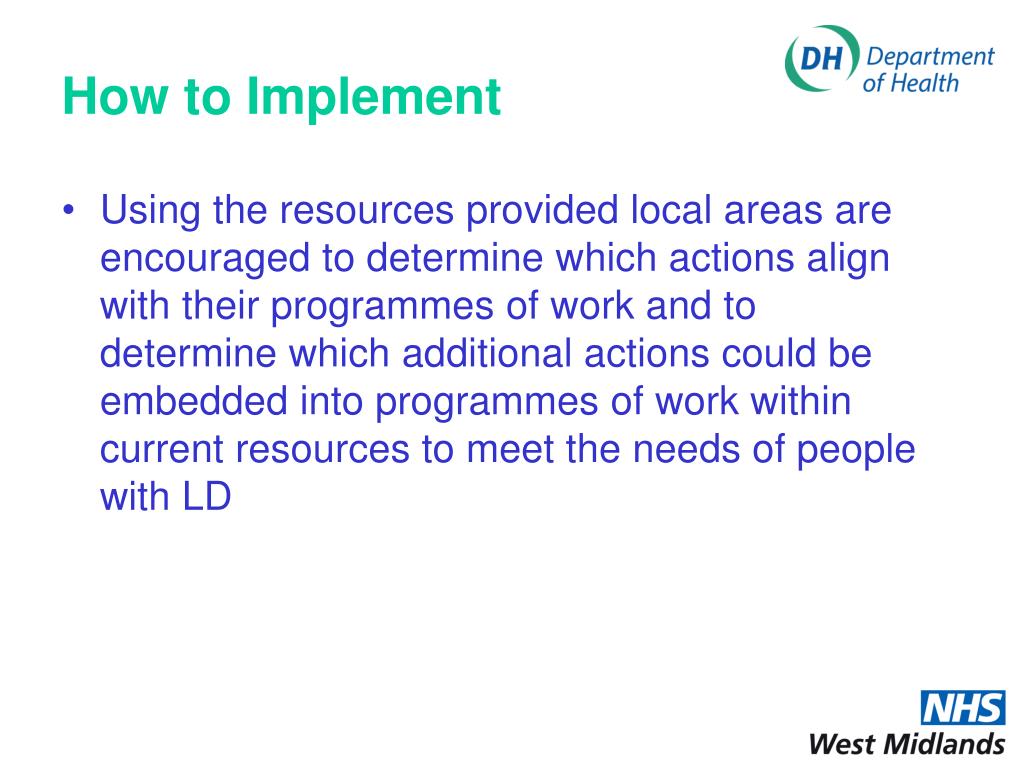 How to Implement

DH Department of Health

• Using the resources provided local areas are encouraged to determine which actions align with their programmes of work and to determine which additional actions could be embedded into programmes of work within current resources to meet the needs of people with LD

NHS
West Midlands